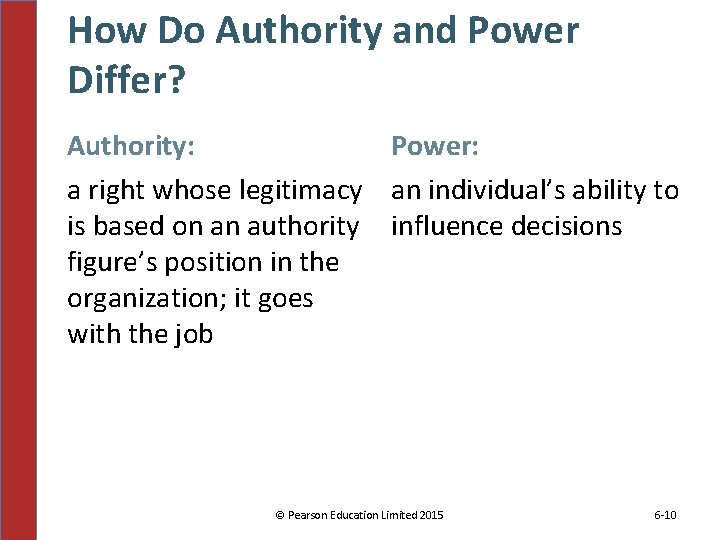 How Do Authority and Power Differ?

Authority:

a right whose legitimacy is based on an authority figure's position in the organization; it goes with the job

Power:

an individual's ability to influence decisions

© Pearson Education Limited 2015

6-10